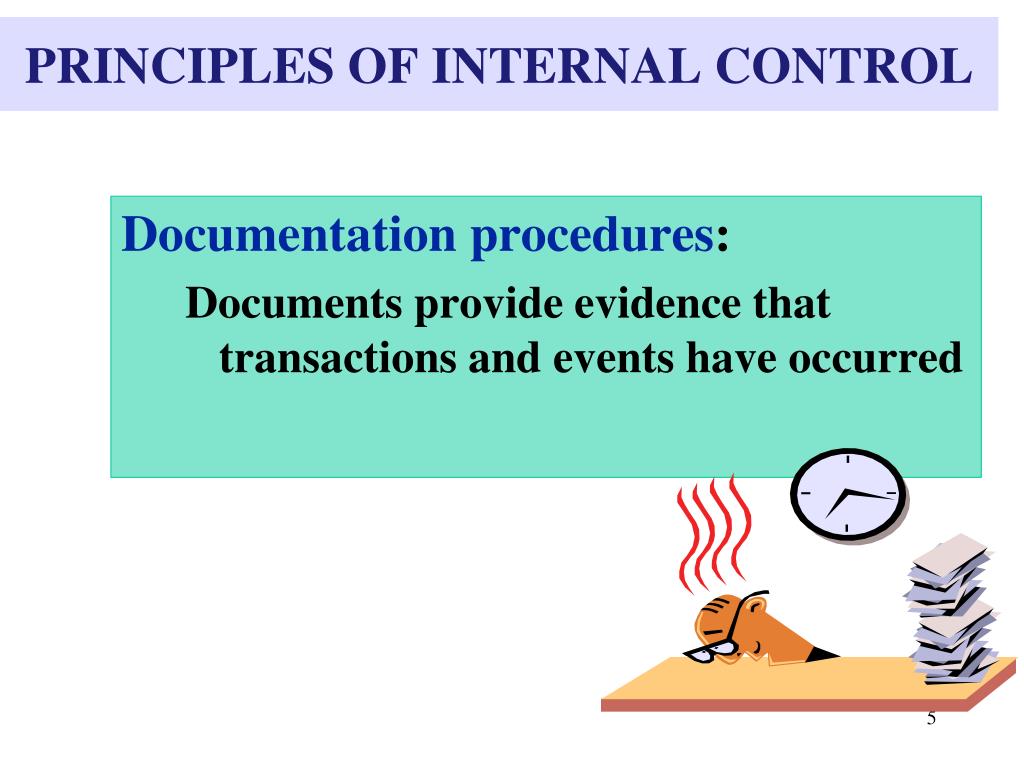 PRINCIPLES OF INTERNAL CONTROL

Documentation procedures:

Documents provide evidence that transactions and events have occurred

5